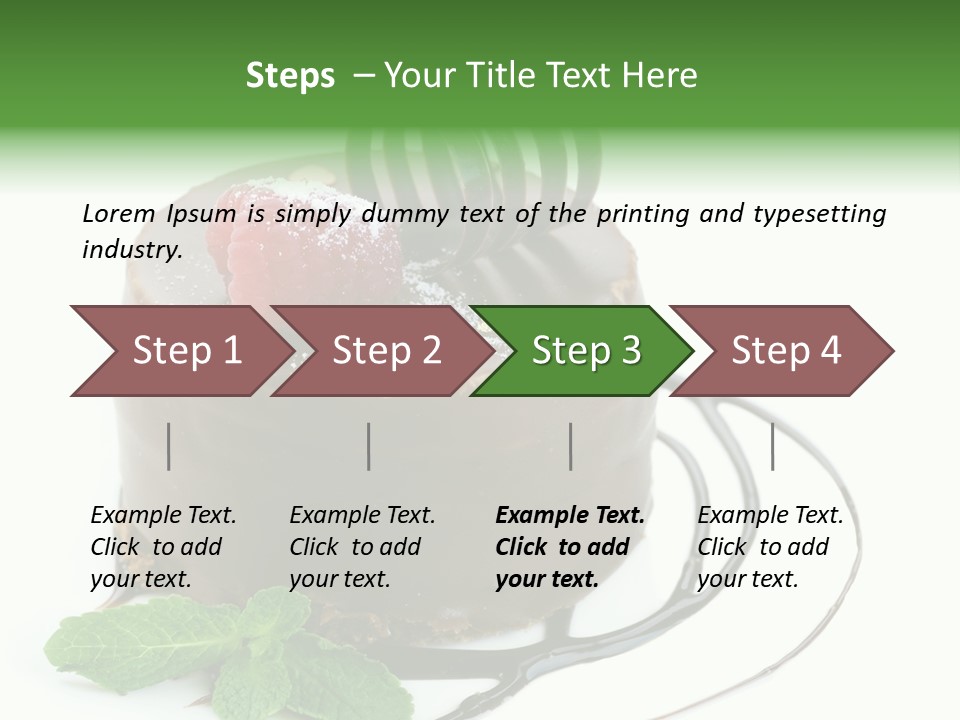 Steps – Your Title Text Here

Lorem Ipsum is simply dummy text of the printing and typesetting industry.

Step 1

Step 2

Step 3

Step 4

Example Text. Click to add your text.

Example Text. Click to add your text.

Example Text. Click to add your text.

Example Text. Click to add your text.